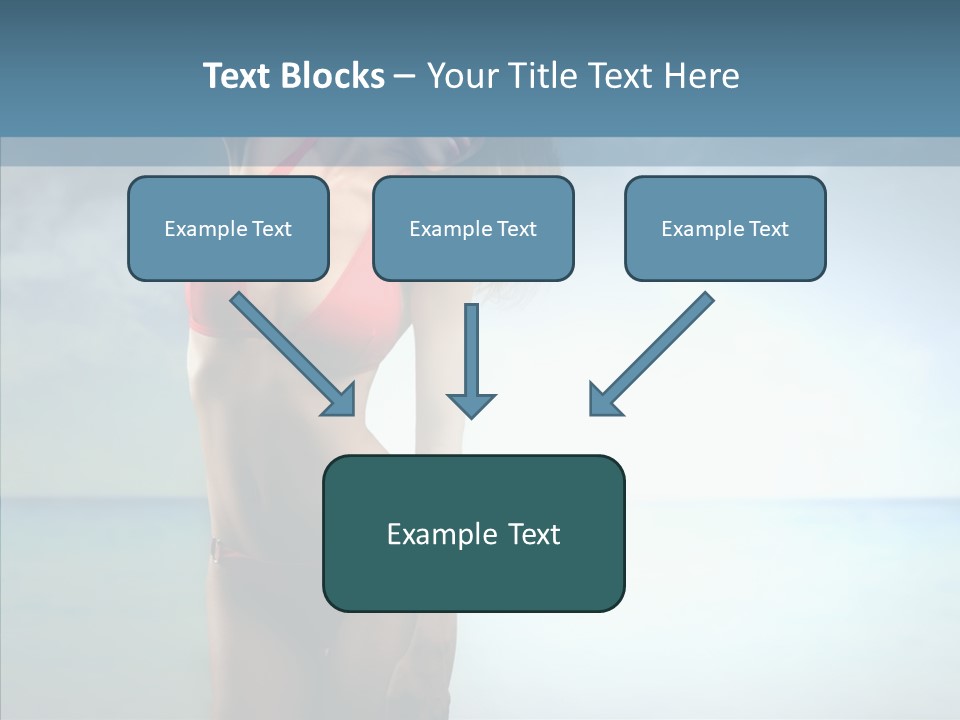 Text Blocks – Your Title Text Here

Example Text

Example Text

Example Text

Example Text